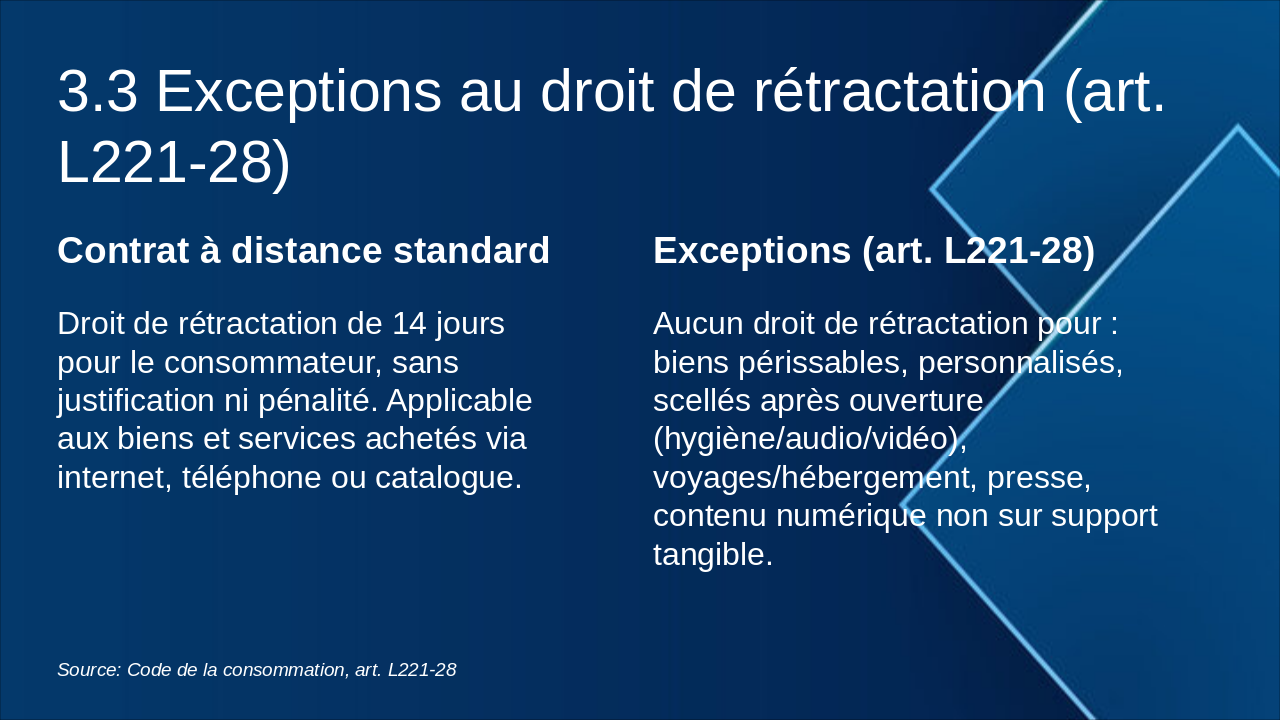 3.3 Exceptions au droit de rétractation (art. L221-28)

Contrat à distance standard

Droit de rétractation de 14 jours pour le consommateur, sans justification ni pénalité. Applicable aux biens et services achetés via internet, téléphone ou catalogue.

Exceptions (art. L221-28)

Aucun droit de rétractation pour : biens périssables, personnalisés, scellés après ouverture (hygiène/audio/vidéo), voyages/hébergement, presse, contenu numérique non sur support tangible.

Source: Code de la consommation, art. L221-28